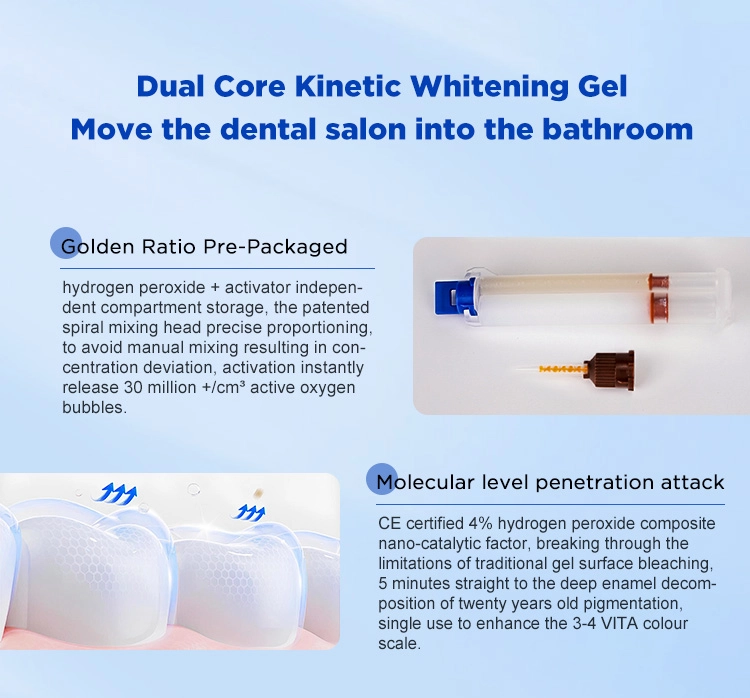 Dual Core Kinetic Whitening Gel
Move the dental salon into the bathroom

Golden Ratio Pre-Packaged

hydrogen peroxide + activator independent compartment storage, the patented spiral mixing head precise proportioning, to avoid manual mixing resulting in concentration deviation, activation instantly release 30 million +/cm³ active oxygen bubbles.

Molecular level penetration attack

CE certified 4% hydrogen peroxide composite nano-catalytic factor, breaking through the limitations of traditional gel surface bleaching, 5 minutes straight to the deep enamel decomposition of twenty years old pigmentation, single use to enhance the 3-4 VITA colour scale.